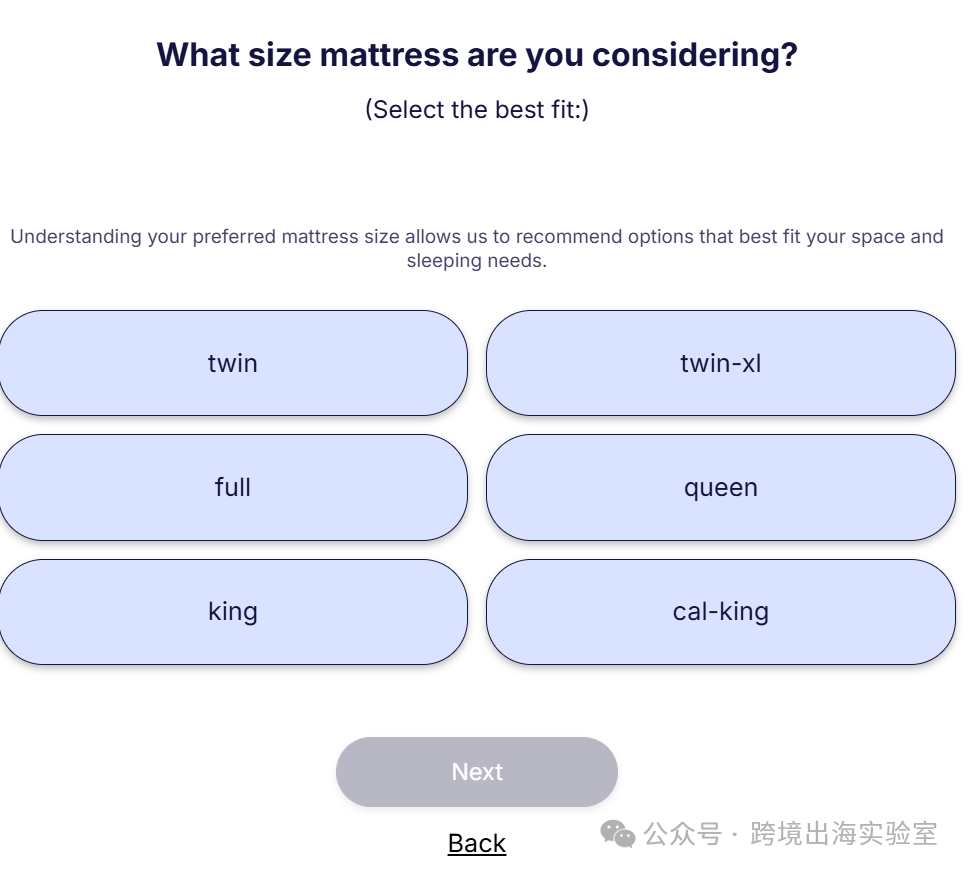 What size mattress are you considering?

(Select the best fit:)

Understanding your preferred mattress size allows us to recommend options that best fit your space and sleeping needs.

twin

twin-xl

full

queen

king

cal-king

Next

Back

公众号 · 跨境出海实验室